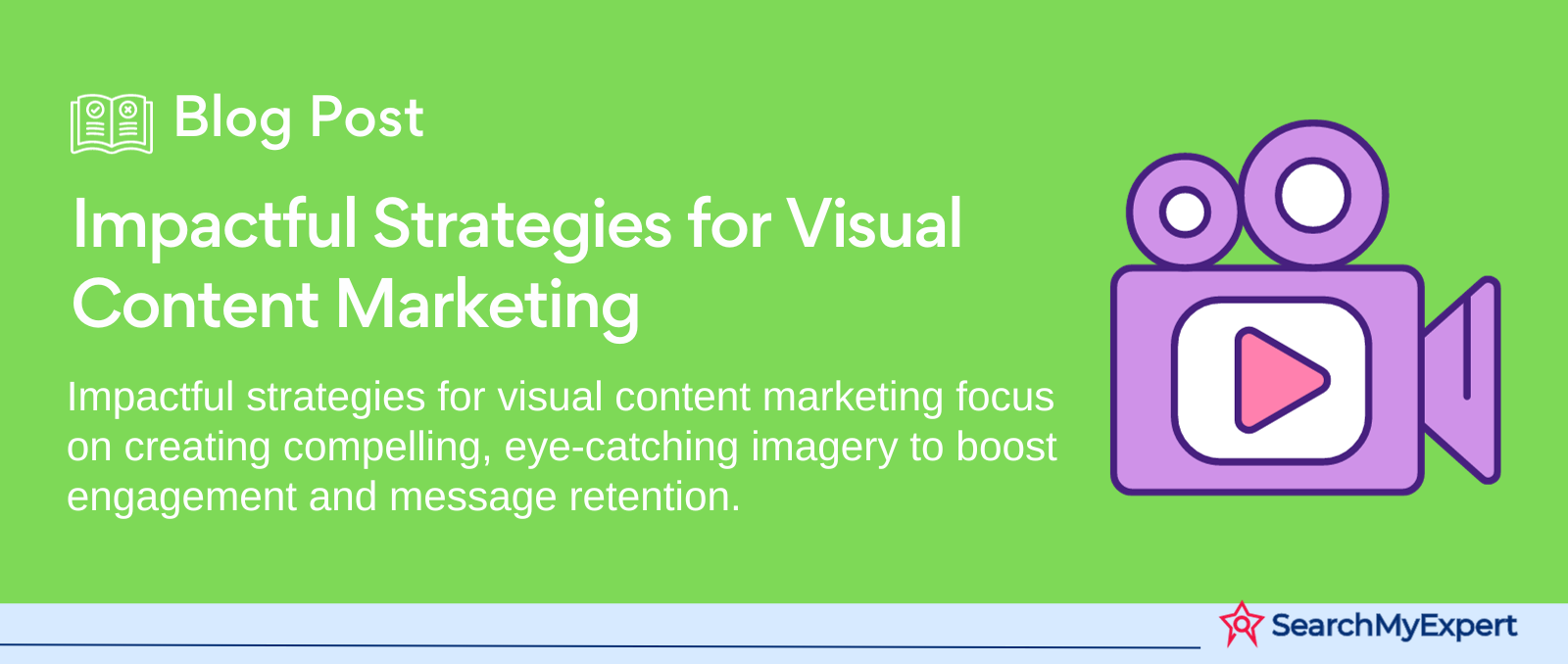 Blog Post

Impactful Strategies for Visual Content Marketing

Impactful strategies for visual content marketing focus on creating compelling, eye-catching imagery to boost engagement and message retention.

SearchMyExpert